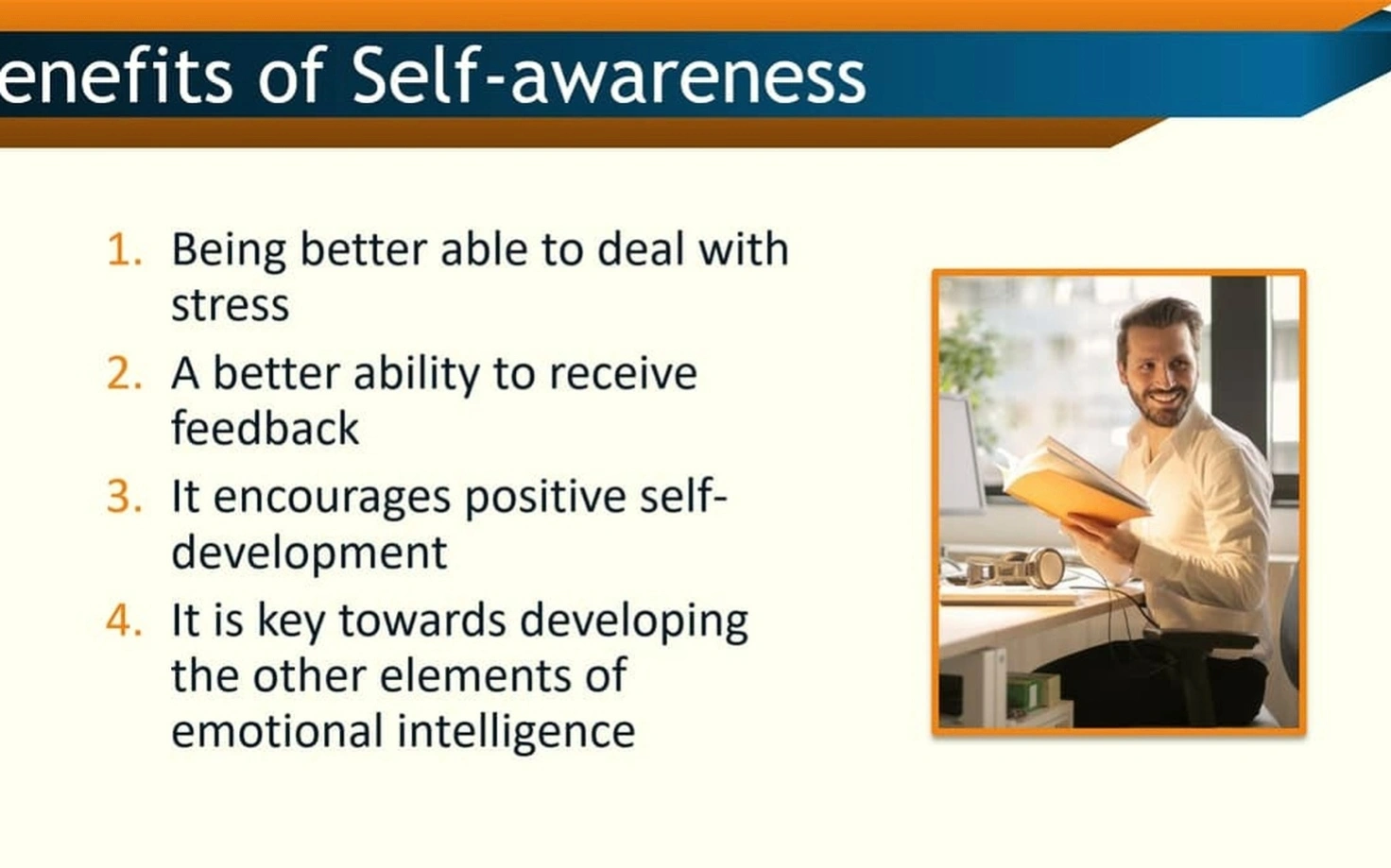 enefits of Self-awareness

1. Being better able to deal with stress
2. A better ability to receive feedback
3. It encourages positive self-development
4. It is key towards developing the other elements of emotional intelligence